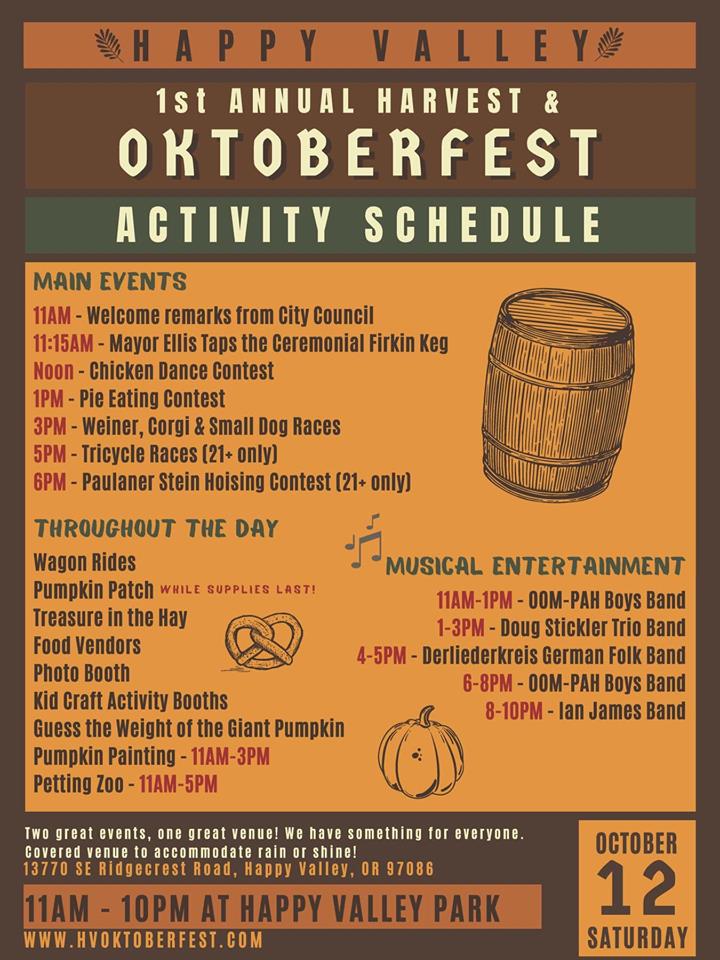 HAPPY VALLEY

1st ANNUAL HARVEST &
OKTOBERFEST

ACTIVITY SCHEDULE

MAIN EVENTS
11AM - Welcome remarks from City Council
11:15AM - Mayor Ellis Taps the Ceremonial Firkin Keg
Noon - Chicken Dance Contest
1PM - Pie Eating Contest
3PM - Weiner, Corgi & Small Dog Races
5PM - Tricycle Races (21+ only)
6PM - Paulaner Stein Hoising Contest (21+ only)

THROUGHOUT THE DAY
Wagon Rides
Pumpkin Patch WHILE SUPPLIES LAST!
Treasure in the Hay
Food Vendors
Photo Booth
Kid Craft Activity Booths
Guess the Weight of the Giant Pumpkin
Pumpkin Painting - 11AM-3PM
Petting Zoo - 11AM-5PM

MUSICAL ENTERTAINMENT
11AM-1PM - OOM-PAH Boys Band
1-3PM - Doug Stickler Trio Band
4-5PM - Derliederkreis German Folk Band
6-8PM - OOM-PAH Boys Band
8-10PM - Ian James Band

Two great events, one great venue! We have something for everyone.
Covered venue to accommodate rain or shine!
13770 SE Ridgecrest Road, Happy Valley, OR 97086

11AM - 10PM AT HAPPY VALLEY PARK
WWW.HVOKTOBERFEST.COM

OCTOBER
12
SATURDAY